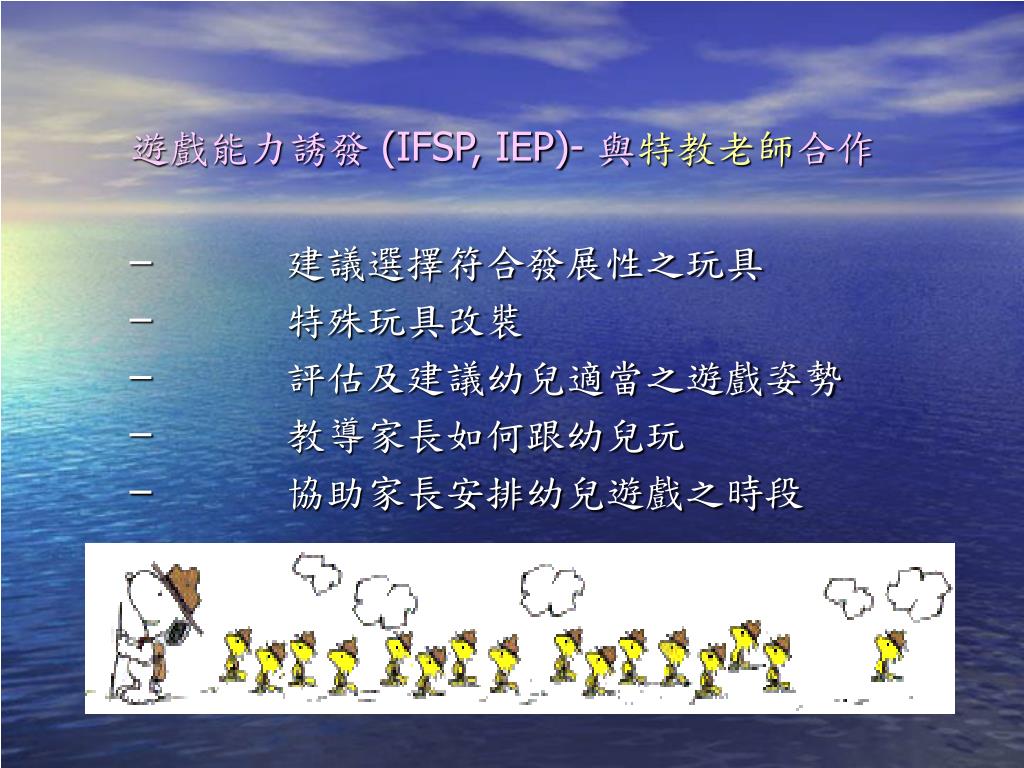 遊戲能力誘發 (IFSP, IEP)- 與特教老師合作

– 建議選擇符合發展性之玩具
– 特殊玩具改裝
– 評估及建議幼兒適當之遊戲姿勢
– 教導家長如何跟幼兒玩
– 協助家長安排幼兒遊戲之時段